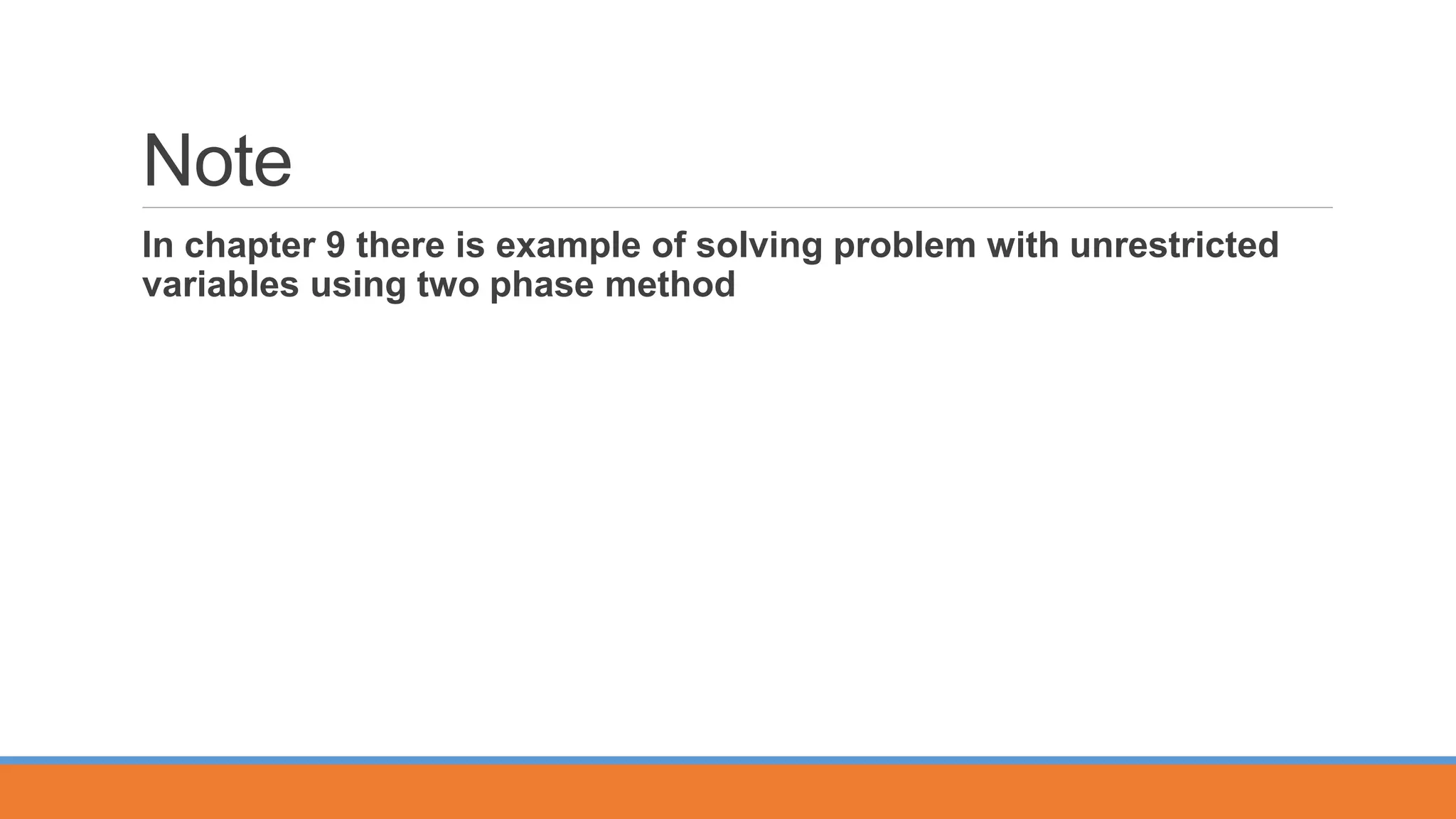 Note

In chapter 9 there is example of solving problem with unrestricted variables using two phase method